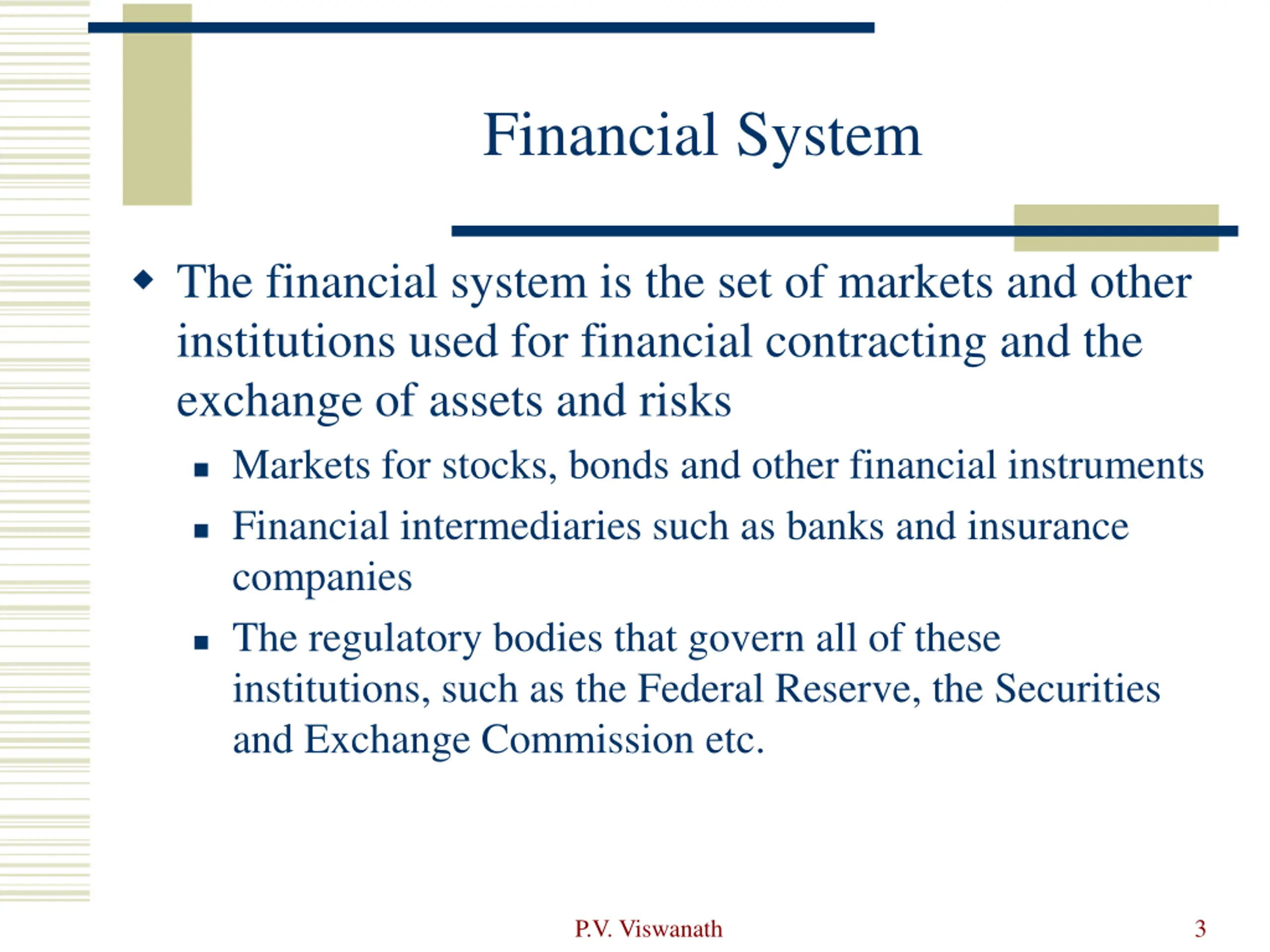 Financial System

◆ The financial system is the set of markets and other institutions used for financial contracting and the exchange of assets and risks

▪ Markets for stocks, bonds and other financial instruments

▪ Financial intermediaries such as banks and insurance companies

▪ The regulatory bodies that govern all of these institutions, such as the Federal Reserve, the Securities and Exchange Commission etc.

P.V. Viswanath

3